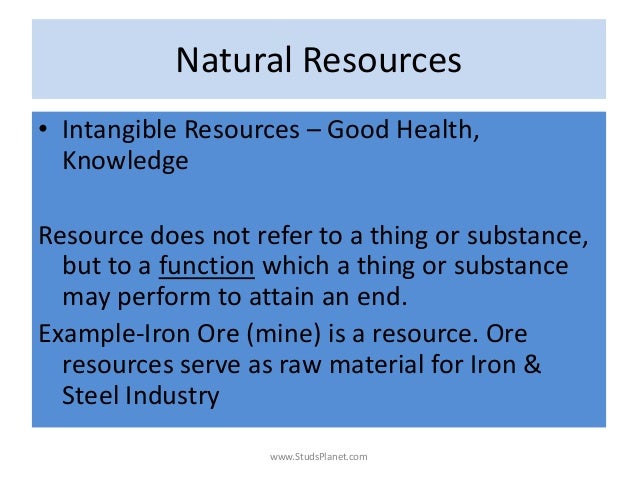 Natural Resources

• Intangible Resources – Good Health, Knowledge

Resource does not refer to a thing or substance, but to a function which a thing or substance may perform to attain an end.

Example-Iron Ore (mine) is a resource. Ore resources serve as raw material for Iron & Steel Industry

www.StudsPlanet.com